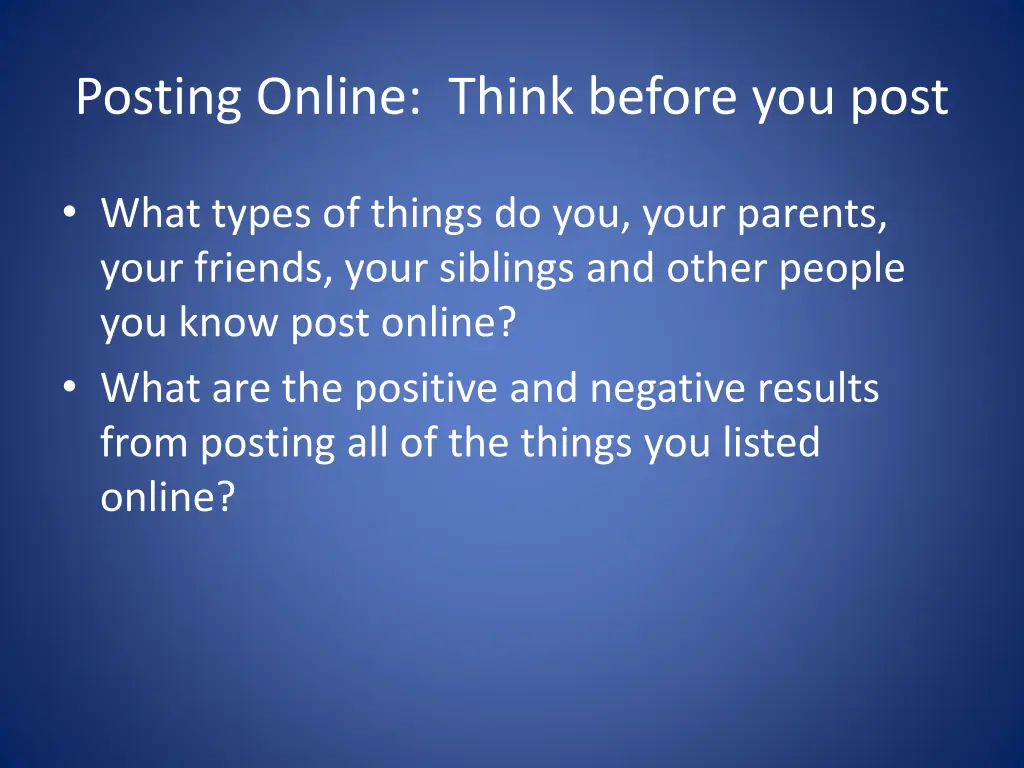 Posting Online: Think before you post

• What types of things do you, your parents, your friends, your siblings and other people you know post online?
• What are the positive and negative results from posting all of the things you listed online?